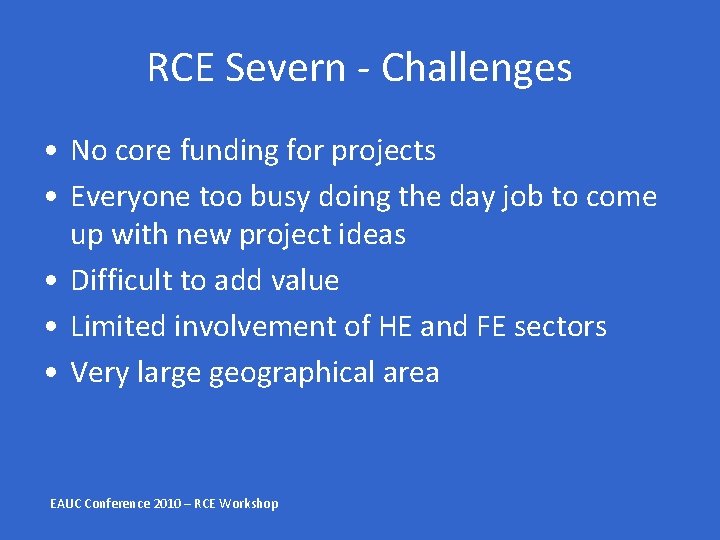 RCE Severn - Challenges

• No core funding for projects
• Everyone too busy doing the day job to come up with new project ideas
• Difficult to add value
• Limited involvement of HE and FE sectors
• Very large geographical area

EAUC Conference 2010 – RCE Workshop